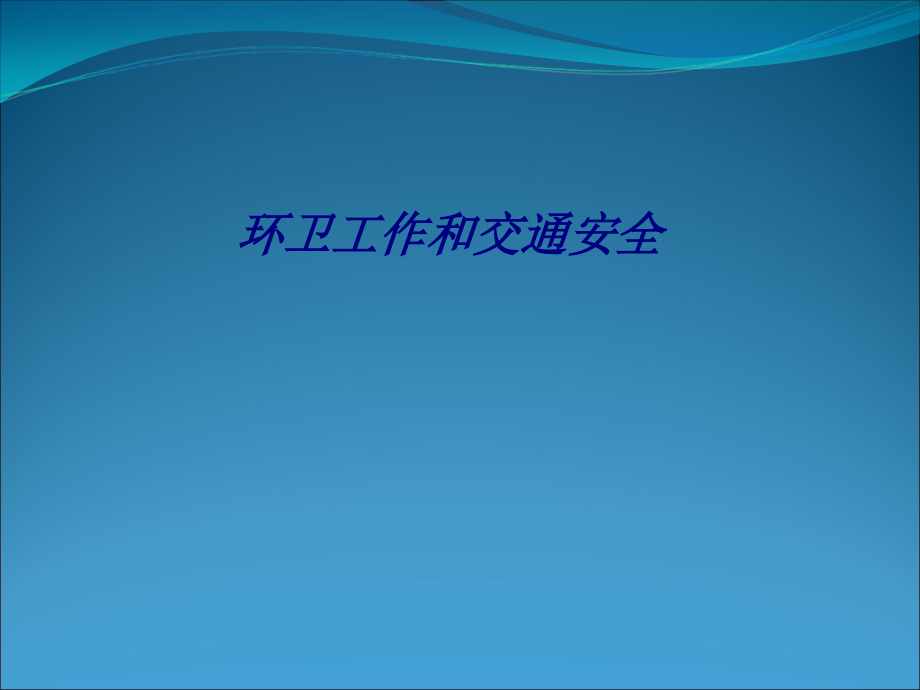 环卫工作和交通安全